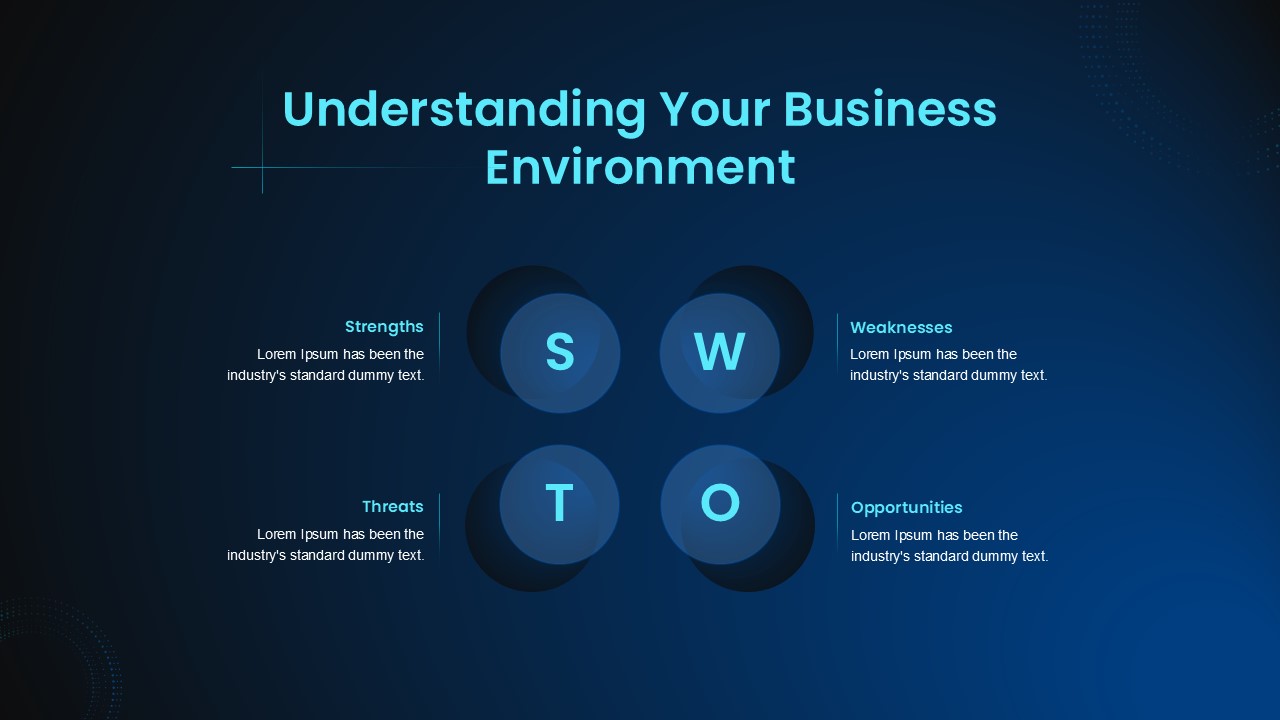 Understanding Your Business Environment

Strengths
Lorem Ipsum has been the industry's standard dummy text.

S

W

Weaknesses
Lorem Ipsum has been the industry's standard dummy text.

Threats
Lorem Ipsum has been the industry's standard dummy text.

T

O

Opportunities
Lorem Ipsum has been the industry's standard dummy text.